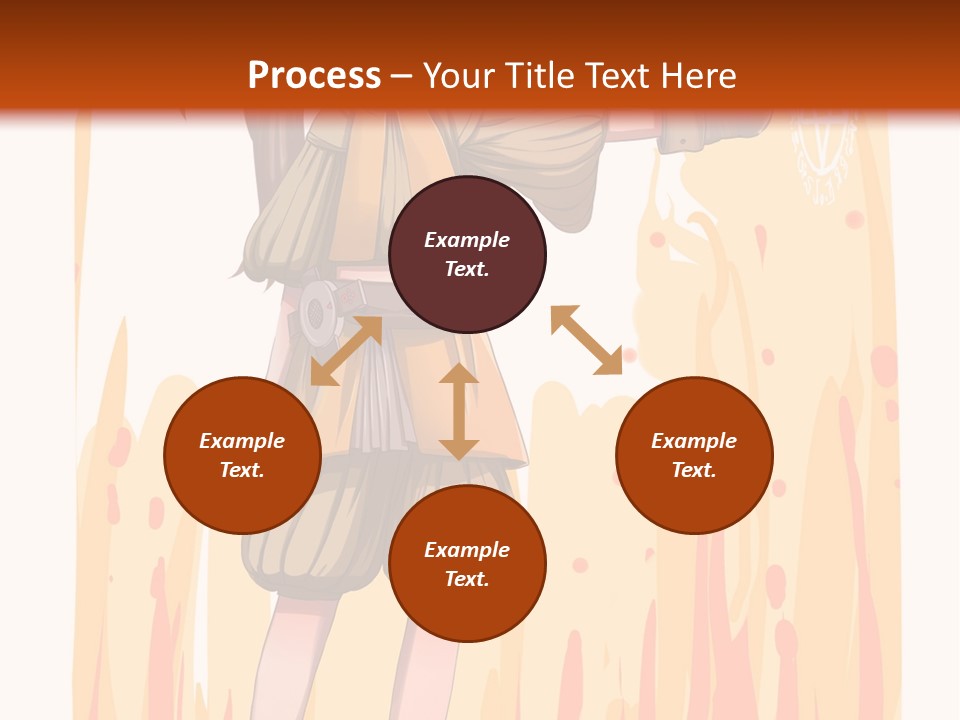 Process – Your Title Text Here

Example Text.

Example Text.

Example Text.

Example Text.